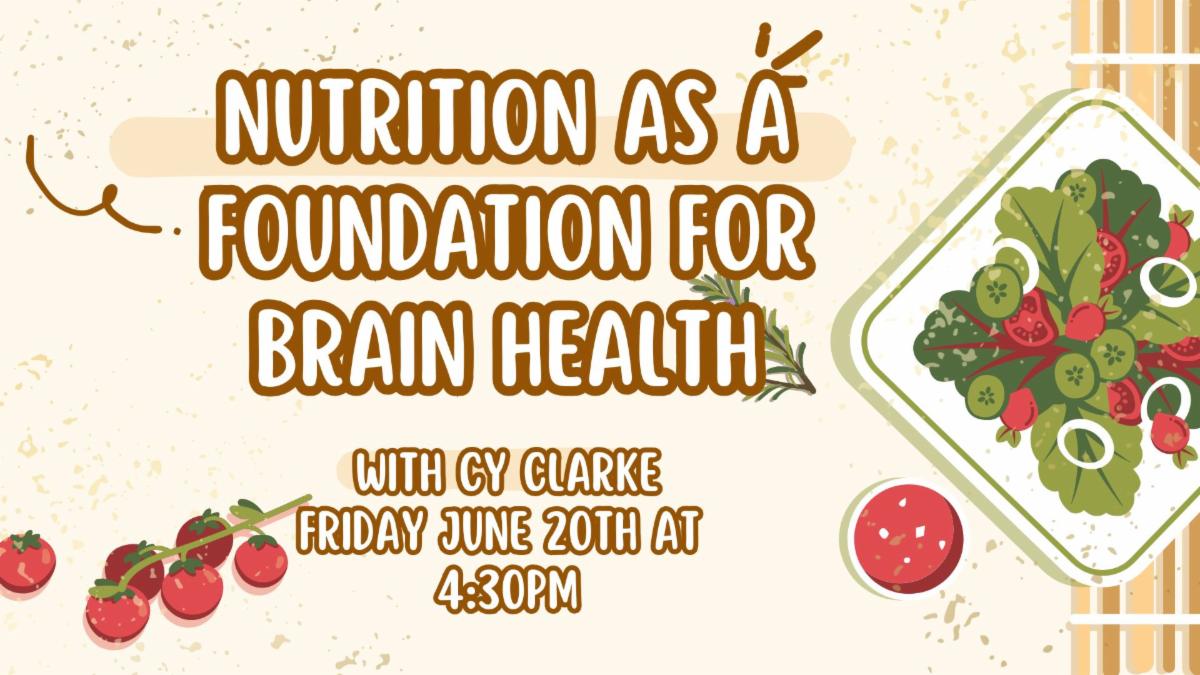 NUTRITION AS A FOUNDATION FOR BRAIN HEALTH

WITH CY CLARKE
FRIDAY JUNE 20TH AT 4:30PM